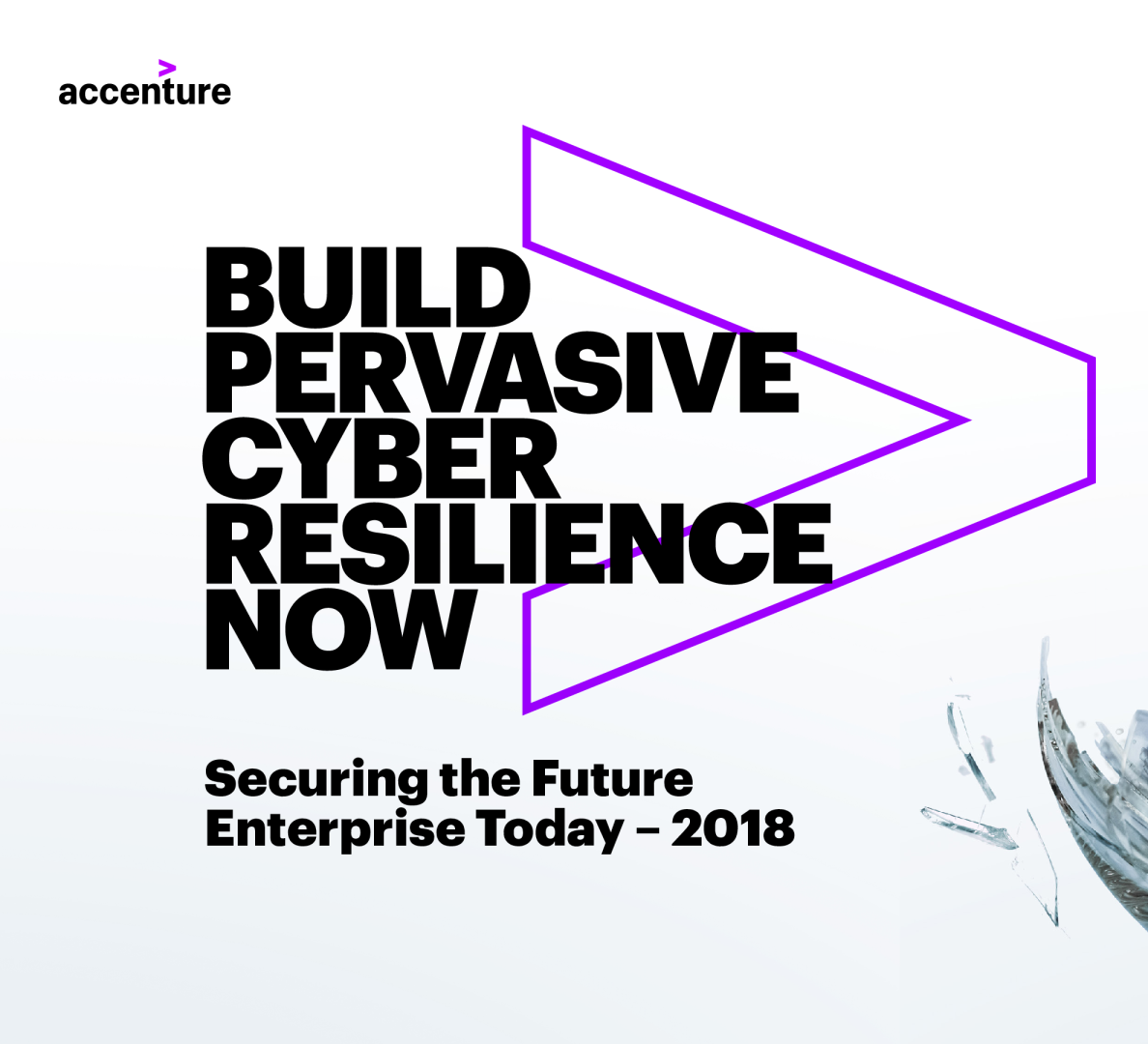 accenture

BUILD PERVASIVE CYBER RESILIENCE NOW

Securing the Future Enterprise Today – 2018